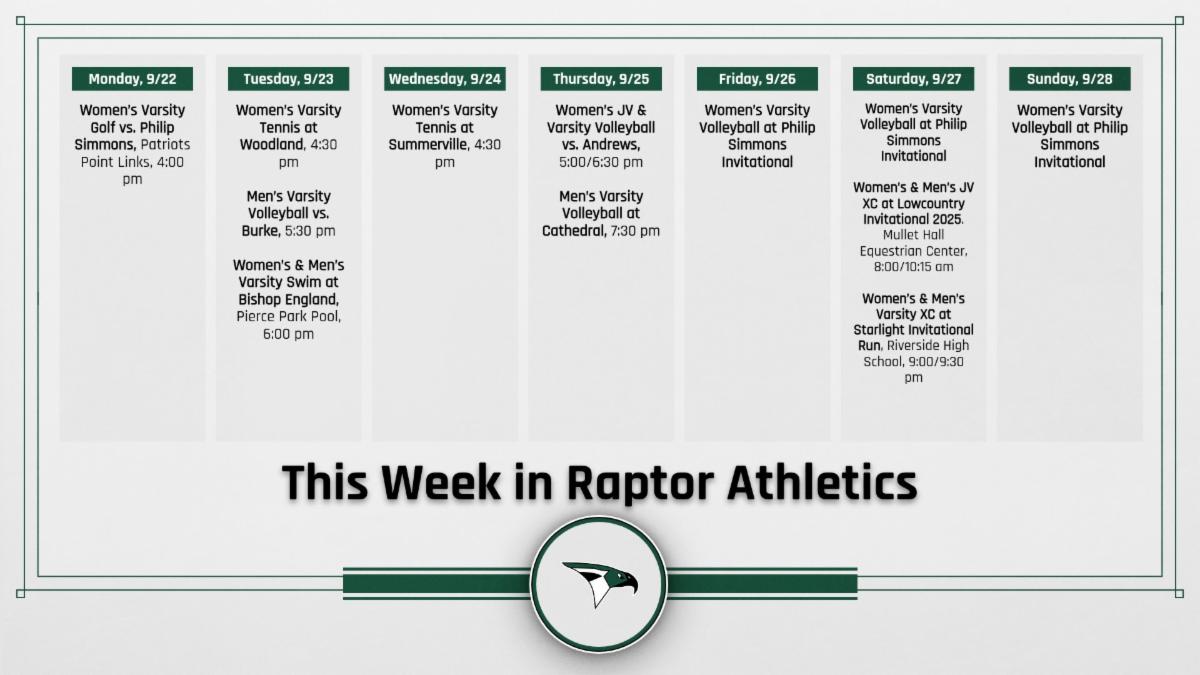 Monday, 9/22

Women's Varsity Golf vs. Philip Simmons, Patriots Point Links, 4:00 pm

Tuesday, 9/23

Women's Varsity Tennis at Woodland, 4:30 pm

Men's Varsity Volleyball vs. Burke, 5:30 pm

Women's & Men's Varsity Swim at Bishop England, Pierce Park Pool, 6:00 pm

Wednesday, 9/24

Women's Varsity Tennis at Summerville, 4:30 pm

Thursday, 9/25

Women's JV & Varsity Volleyball vs. Andrews, 5:00/6:30 pm

Men's Varsity Volleyball at Cathedral, 7:30 pm

Friday, 9/26

Women's Varsity Volleyball at Philip Simmons Invitational

Saturday, 9/27

Women's Varsity Volleyball at Philip Simmons Invitational

Women's & Men's JV XC at Lowcountry Invitational 2025, Mullet Hall Equestrian Center, 8:00/10:15 am

Women's & Men's Varsity XC at Starlight Invitational Run, Riverside High School, 9:00/9:30 pm

Sunday, 9/28

Women's Varsity Volleyball at Philip Simmons Invitational

This Week in Raptor Athletics